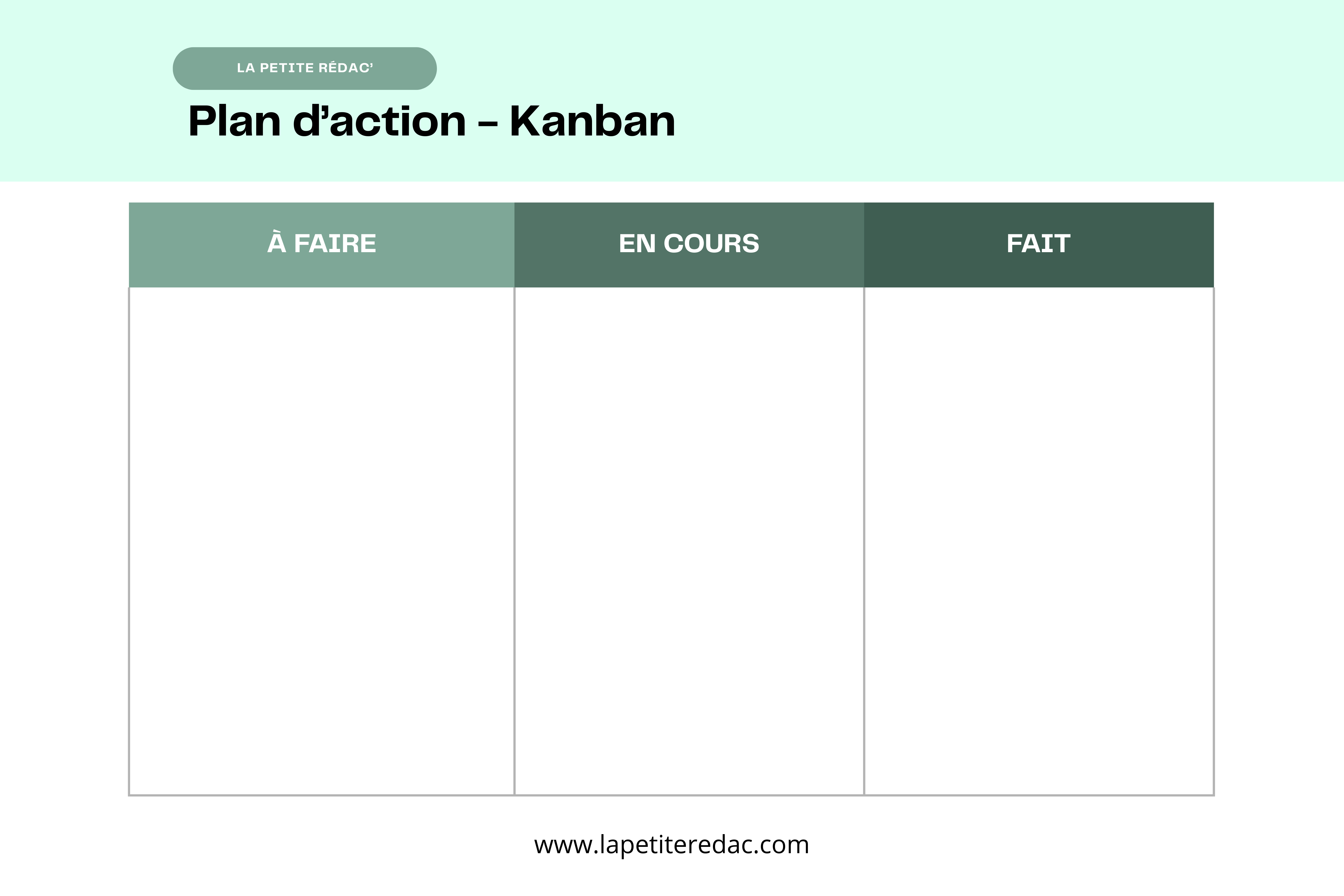 LA PETITE RÉDAC'

Plan d'action – Kanban

| À FAIRE | EN COURS | FAIT |
|---|---|---|
| | | |

www.lapetiteredac.com